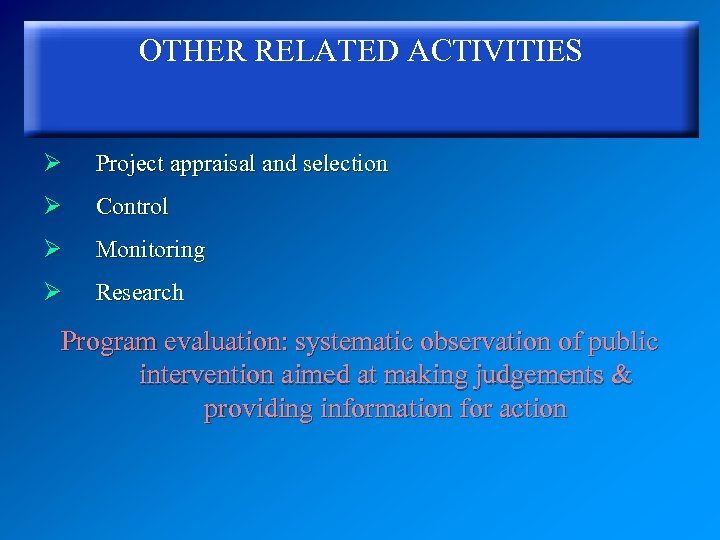 OTHER RELATED ACTIVITIES

➢ Project appraisal and selection

➢ Control

➢ Monitoring

➢ Research

Program evaluation: systematic observation of public intervention aimed at making judgements & providing information for action